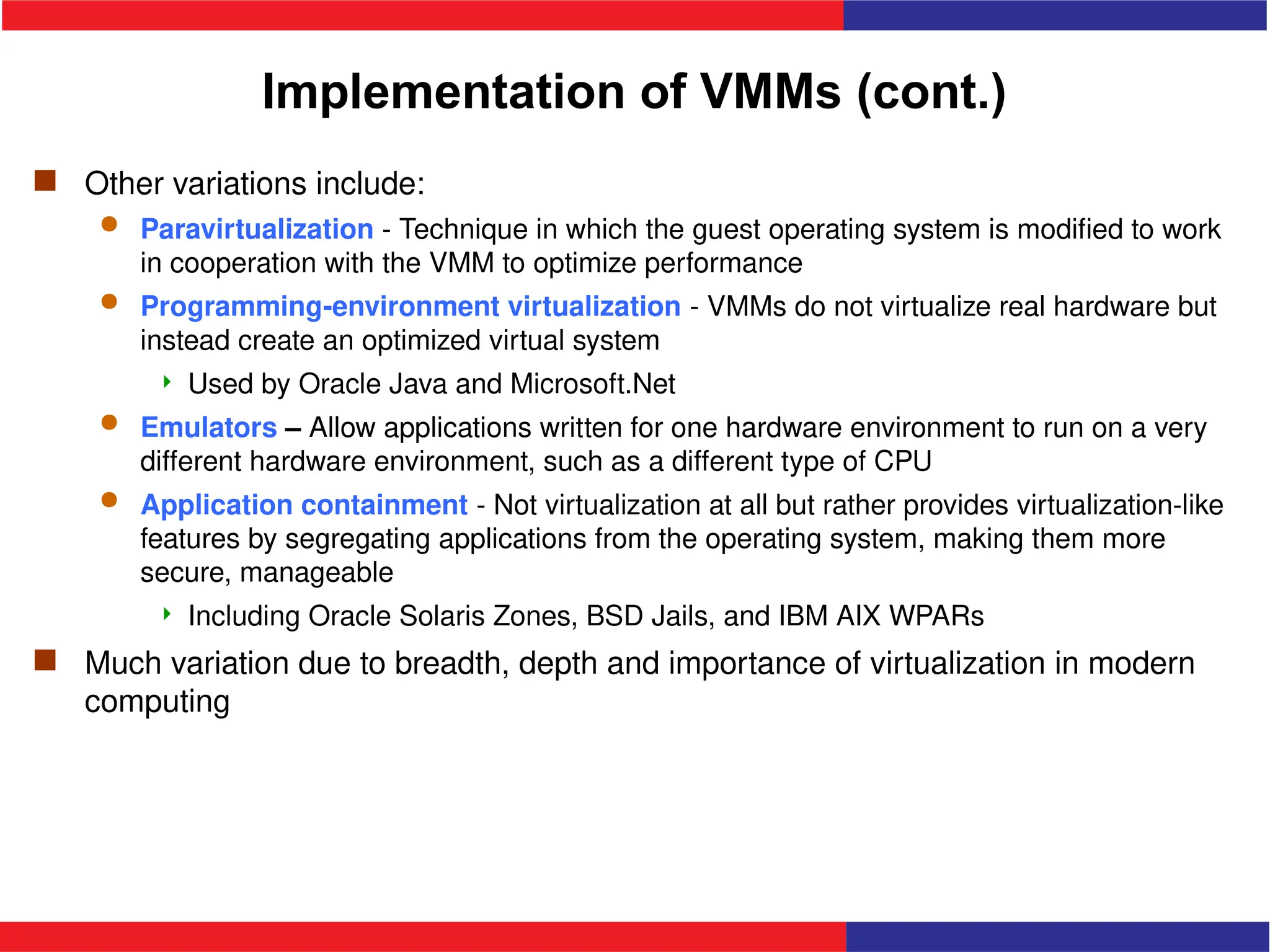 Implementation of VMMs (cont.)

Other variations include:

Paravirtualization - Technique in which the guest operating system is modified to work in cooperation with the VMM to optimize performance

Programming-environment virtualization - VMMs do not virtualize real hardware but instead create an optimized virtual system

Used by Oracle Java and Microsoft.Net

Emulators – Allow applications written for one hardware environment to run on a very different hardware environment, such as a different type of CPU

Application containment - Not virtualization at all but rather provides virtualization-like features by segregating applications from the operating system, making them more secure, manageable

Including Oracle Solaris Zones, BSD Jails, and IBM AIX WPARs

Much variation due to breadth, depth and importance of virtualization in modern computing